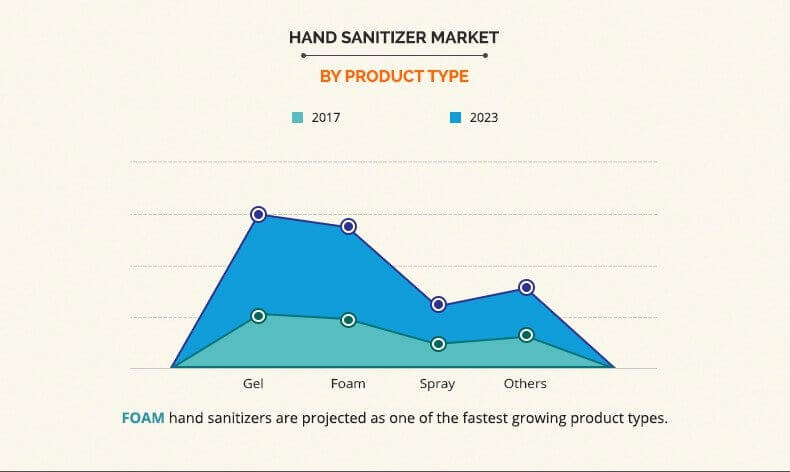 HAND SANITIZER MARKET

BY PRODUCT TYPE

2017

2023

Gel

Foam

Spray

Others

FOAM hand sanitizers are projected as one of the fastest growing product types.